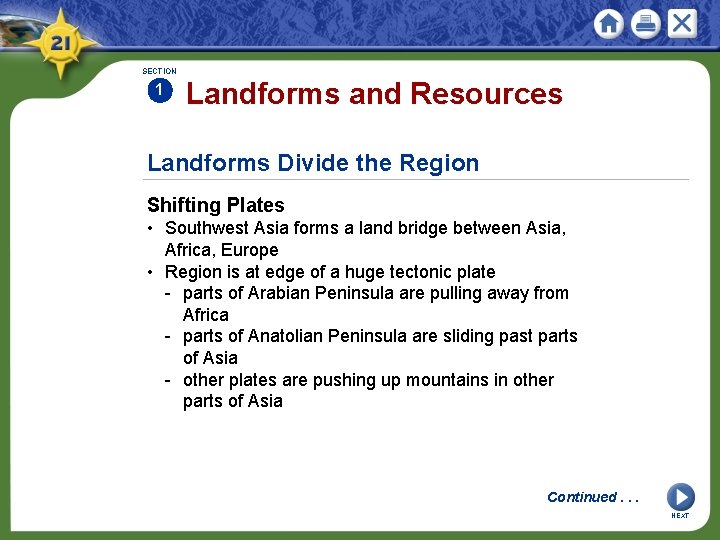 21

SECTION
1 Landforms and Resources

Landforms Divide the Region

Shifting Plates
• Southwest Asia forms a land bridge between Asia, Africa, Europe
• Region is at edge of a huge tectonic plate
- parts of Arabian Peninsula are pulling away from Africa
- parts of Anatolian Peninsula are sliding past parts of Asia
- other plates are pushing up mountains in other parts of Asia

Continued . . .

NEXT